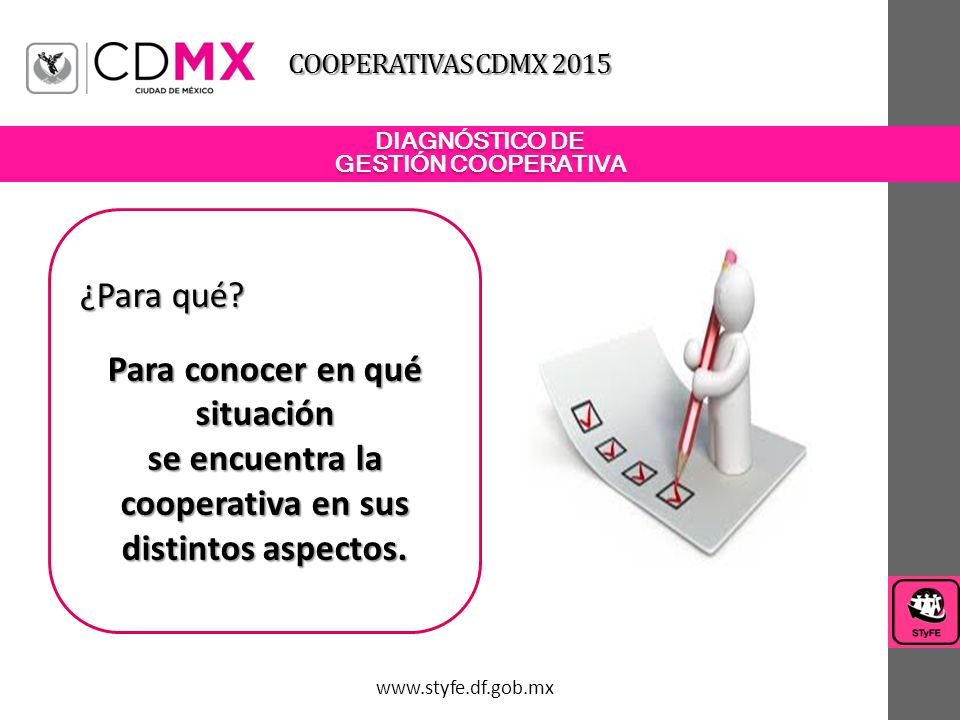 CDMX
CIUDAD DE MÉXICO

COOPERATIVAS CDMX 2015

DIAGNÓSTICO DE
GESTIÓN COOPERATIVA

¿Para qué?

Para conocer en qué situación
se encuentra la cooperativa en sus distintos aspectos.

STyFE

www.styfe.df.gob.mx